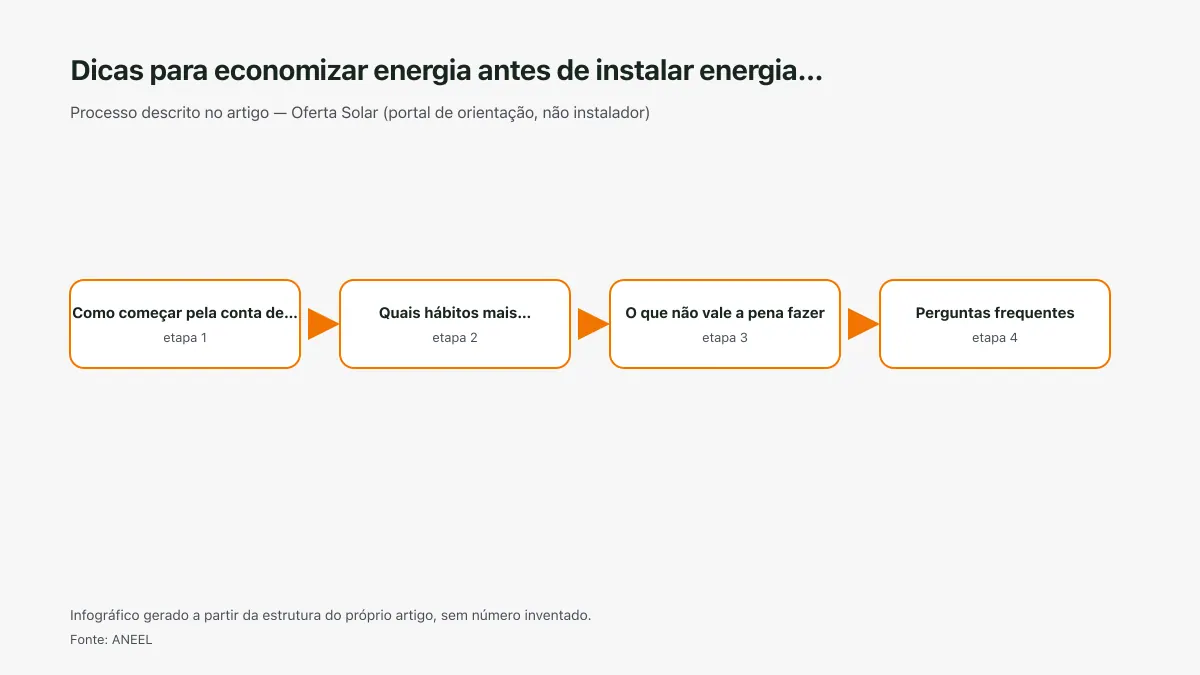 Dicas para economizar energia antes de instalar energia...

Processo descrito no artigo — Oferta Solar (portal de orientação, não instalador)

Como começar pela conta de...
etapa 1

Quais hábitos mais...
etapa 2

O que não vale a pena fazer
etapa 3

Perguntas frequentes
etapa 4

Infográfico gerado a partir da estrutura do próprio artigo, sem número inventado.

Fonte: ANEEL